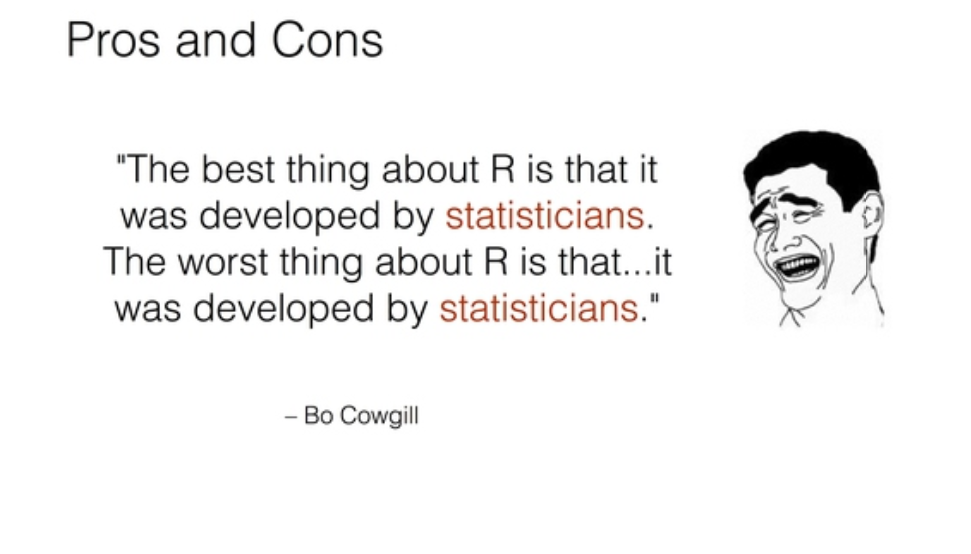 Pros and Cons

"The best thing about R is that it was developed by statisticians. The worst thing about R is that...it was developed by statisticians."

– Bo Cowgill